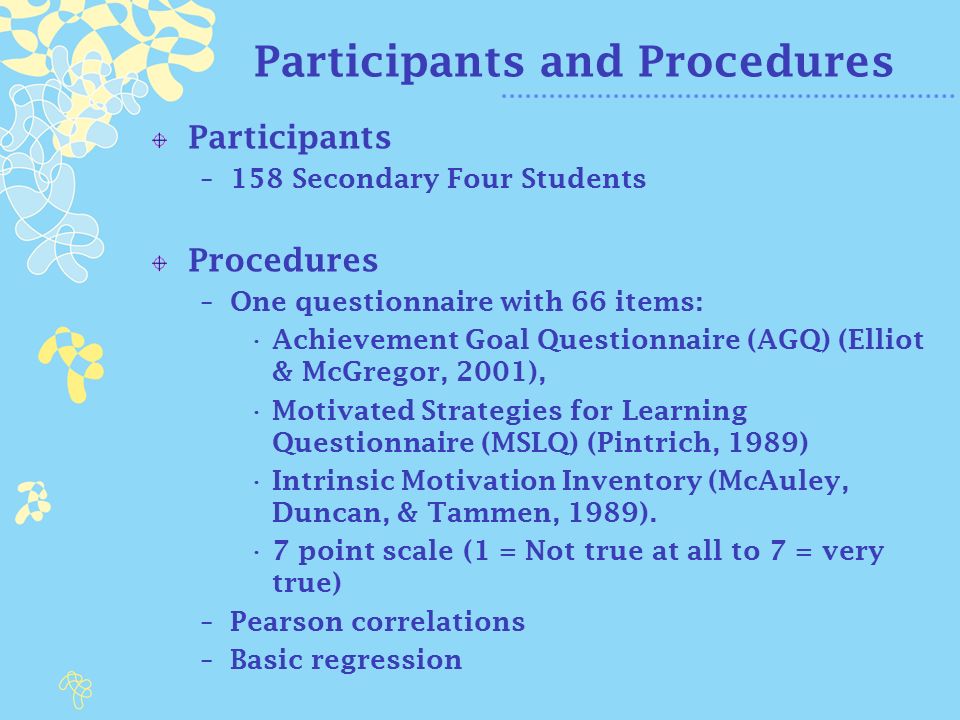 Participants and Procedures

Participants
– 158 Secondary Four Students

Procedures
– One questionnaire with 66 items:
· Achievement Goal Questionnaire (AGQ) (Elliot & McGregor, 2001),
· Motivated Strategies for Learning Questionnaire (MSLQ) (Pintrich, 1989)
· Intrinsic Motivation Inventory (McAuley, Duncan, & Tammen, 1989).
· 7 point scale (1 = Not true at all to 7 = very true)
– Pearson correlations
– Basic regression